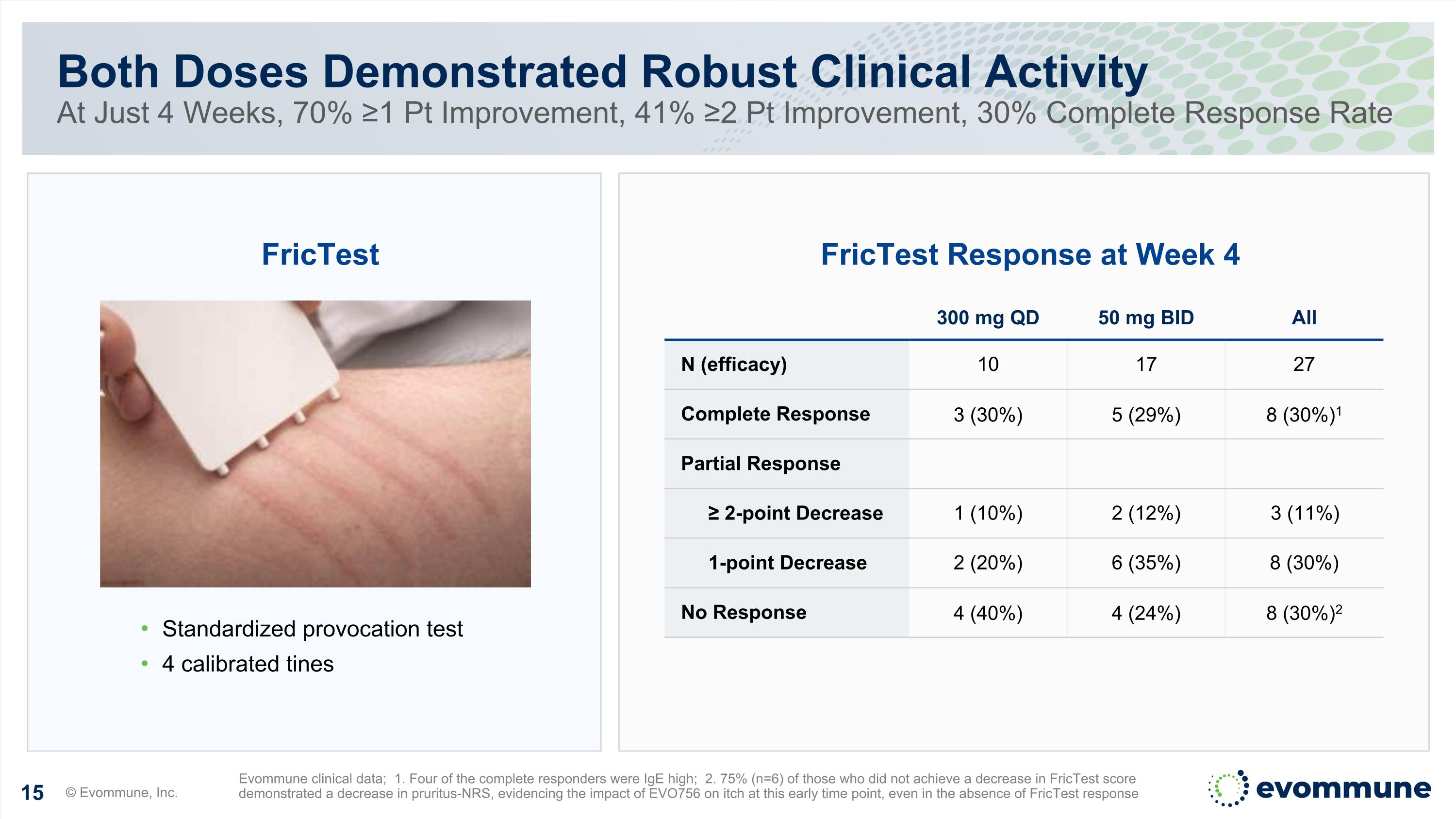 Both Doses Demonstrated Robust Clinical Activity
At Just 4 Weeks, 70% ≥1 Pt Improvement, 41% ≥2 Pt Improvement, 30% Complete Response Rate

FricTest

• Standardized provocation test
• 4 calibrated tines

FricTest Response at Week 4

| | 300 mg QD | 50 mg BID | All |
|---|---|---|---|
| N (efficacy) | 10 | 17 | 27 |
| Complete Response | 3 (30%) | 5 (29%) | 8 (30%)$^1$ |
| Partial Response | | | |
| ≥ 2-point Decrease | 1 (10%) | 2 (12%) | 3 (11%) |
| 1-point Decrease | 2 (20%) | 6 (35%) | 8 (30%) |
| No Response | 4 (40%) | 4 (24%) | 8 (30%)$^2$ |

15 © Evommune, Inc.

Evommune clinical data; 1. Four of the complete responders were IgE high; 2. 75% (n=6) of those who did not achieve a decrease in FricTest score demonstrated a decrease in pruritus-NRS, evidencing the impact of EVO756 on itch at this early time point, even in the absence of FricTest response

evommune